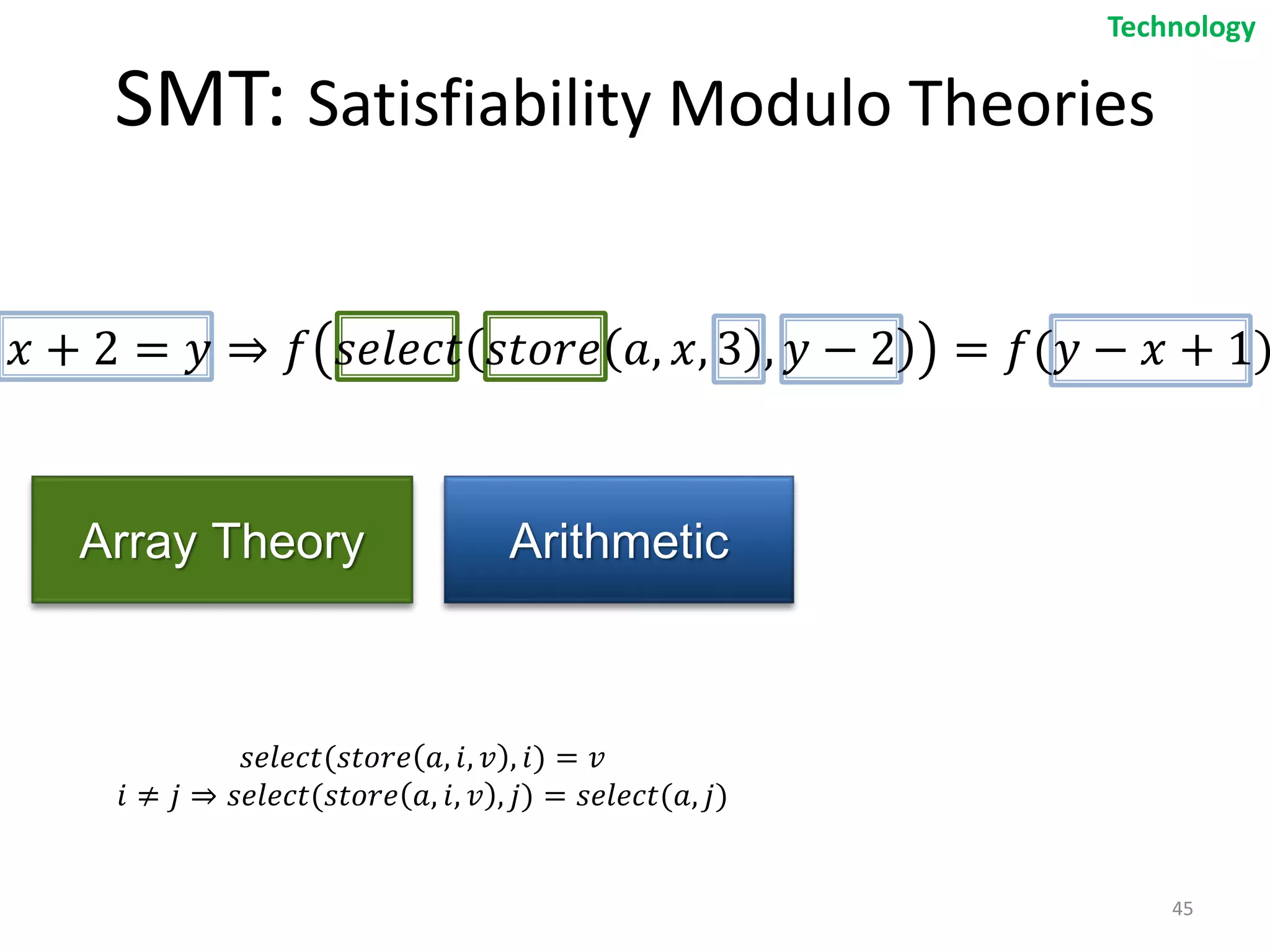 Technology

SMT: Satisfiability Modulo Theories

$x + 2 = y \Rightarrow f(select(store(a, x, 3), y - 2)) = f(y - x + 1)$

Array Theory

Arithmetic

$select(store(a, i, v), i) = v$
$i \neq j \Rightarrow select(store(a, i, v), j) = select(a, j)$

45